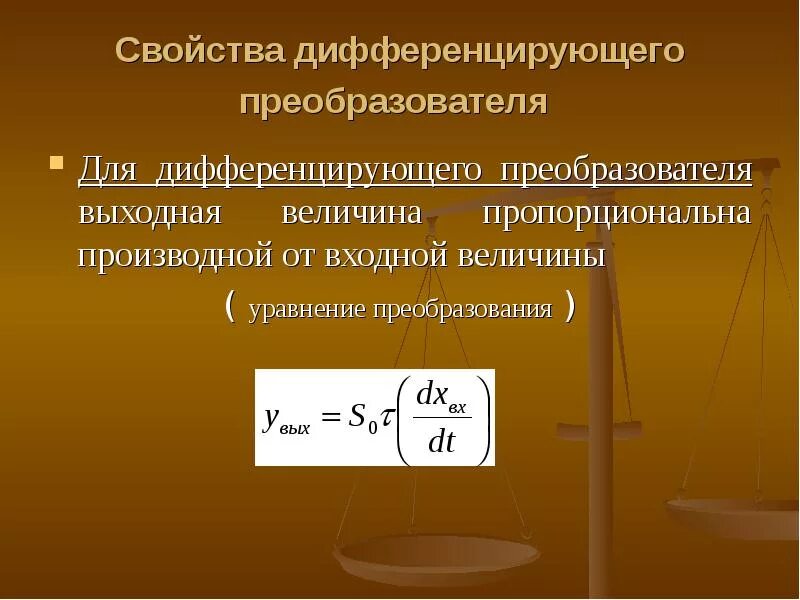 Свойства дифференцирующего преобразователя

Для дифференцирующего преобразователя выходная величина пропорциональна производной от входной величины

( уравнение преобразования )

$y_{вых} = S_0 \tau \left( \frac{dx_{вх}}{dt} \right)$